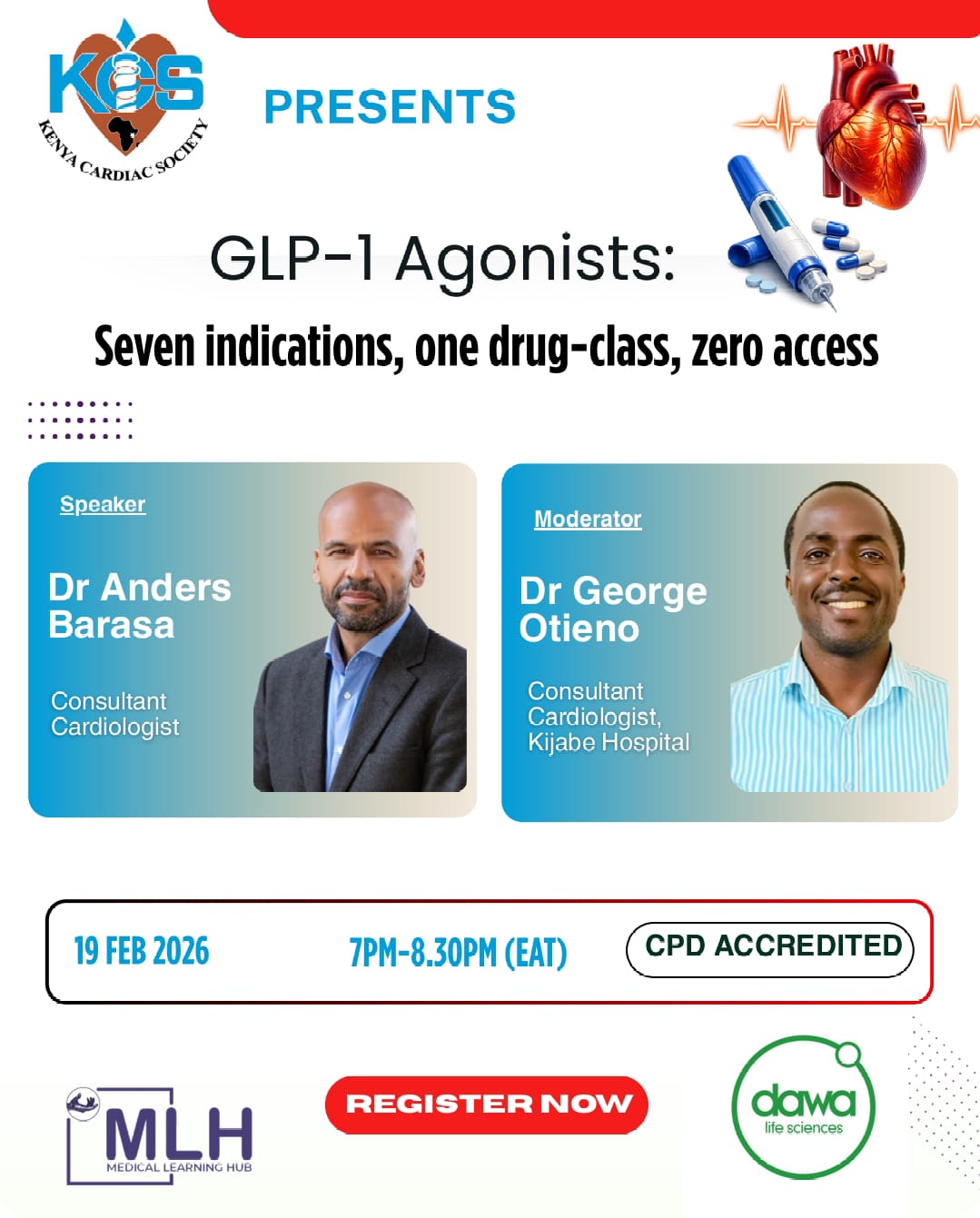 KCS
KENYA CARDIAC SOCIETY

PRESENTS

GLP-1 Agonists:

Seven indications, one drug-class, zero access

Speaker

Dr Anders Barasa

Consultant Cardiologist

Moderator

Dr George Otieno

Consultant Cardiologist, Kijabe Hospital

19 FEB 2026

7PM-8.30PM (EAT)

CPD ACCREDITED

MLH
MEDICAL LEARNING HUB

REGISTER NOW

dawa
life sciences